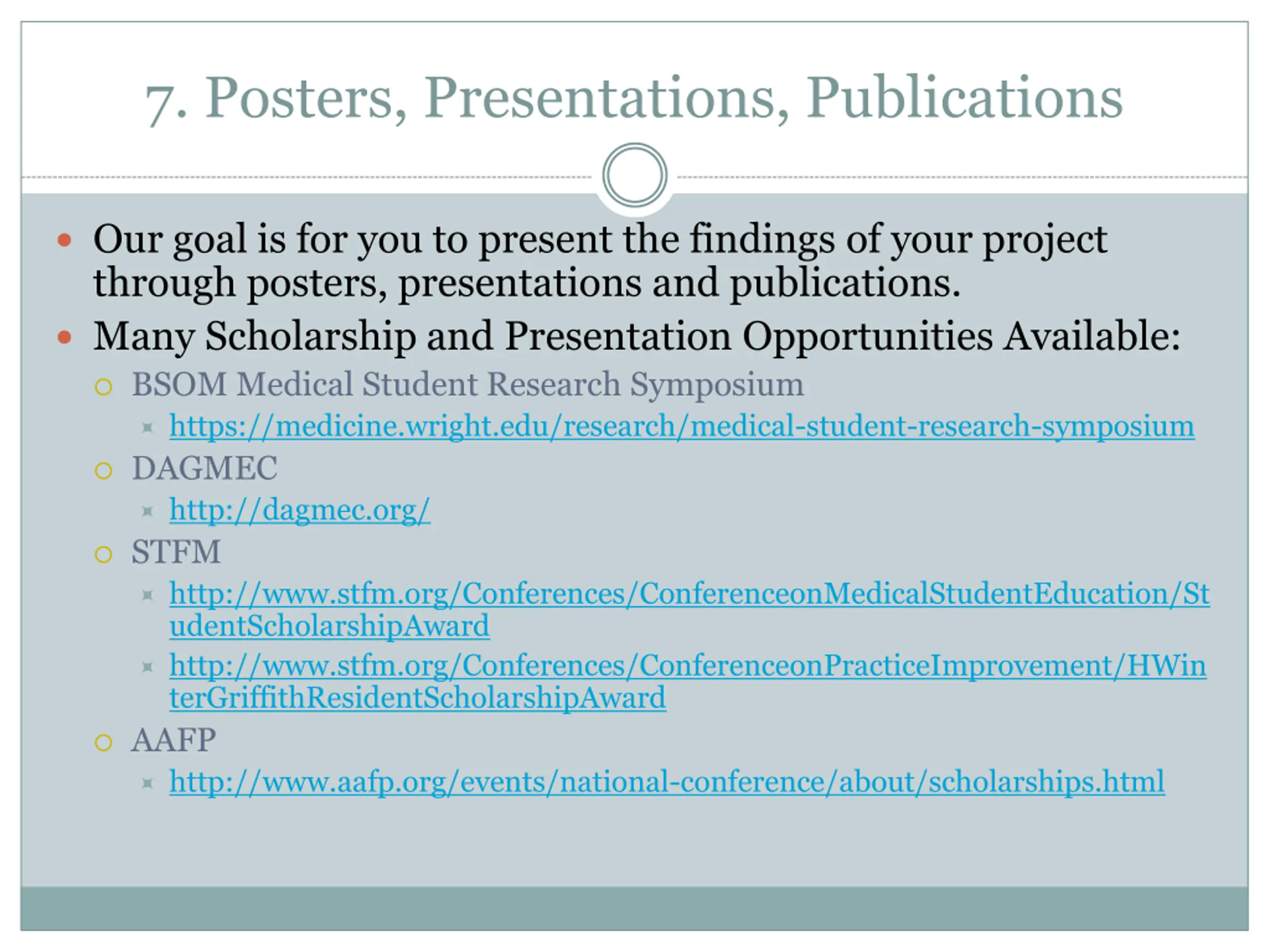 7. Posters, Presentations, Publications

Our goal is for you to present the findings of your project through posters, presentations and publications.

Many Scholarship and Presentation Opportunities Available:

BSOM Medical Student Research Symposium

https://medicine.wright.edu/research/medical-student-research-symposium

DAGMEC

http://dagmec.org/

STFM

http://www.stfm.org/Conferences/ConferenceonMedicalStudentEducation/StudentScholarshipAward

http://www.stfm.org/Conferences/ConferenceonPracticeImprovement/HWinterGriffithResidentScholarshipAward

AAFP

http://www.aafp.org/events/national-conference/about/scholarships.html